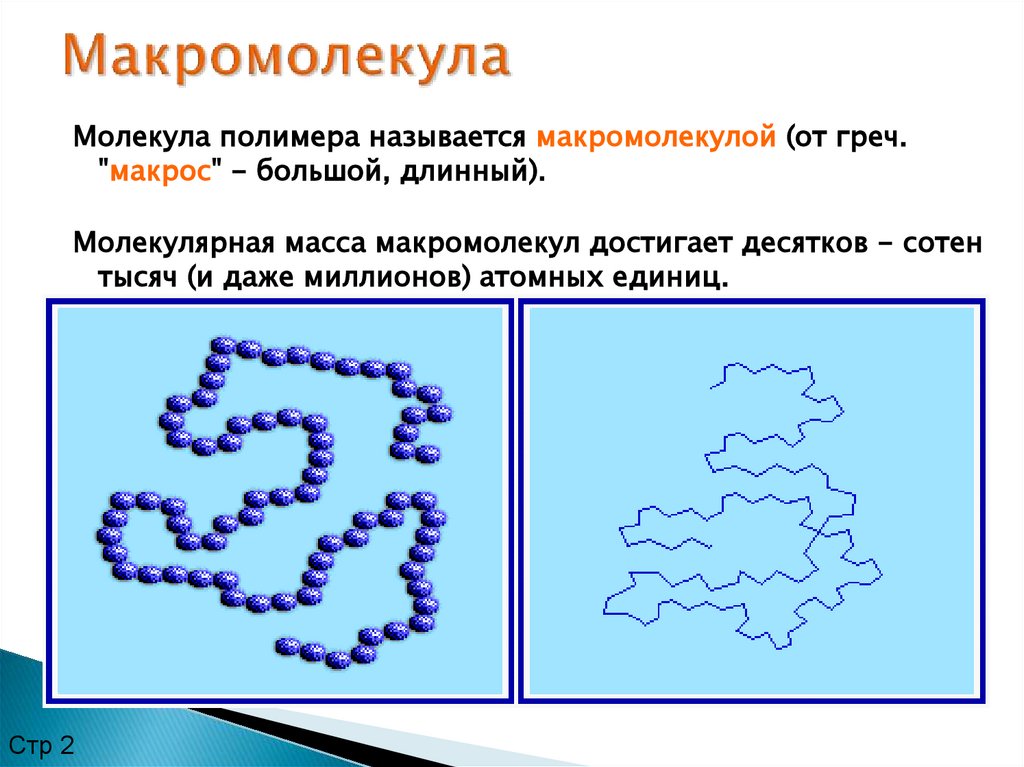 Макромолекула

Молекула полимера называется макромолекулой (от греч. "макрос" – большой, длинный).

Молекулярная масса макромолекул достигает десятков – сотен тысяч (и даже миллионов) атомных единиц.

Стр 2